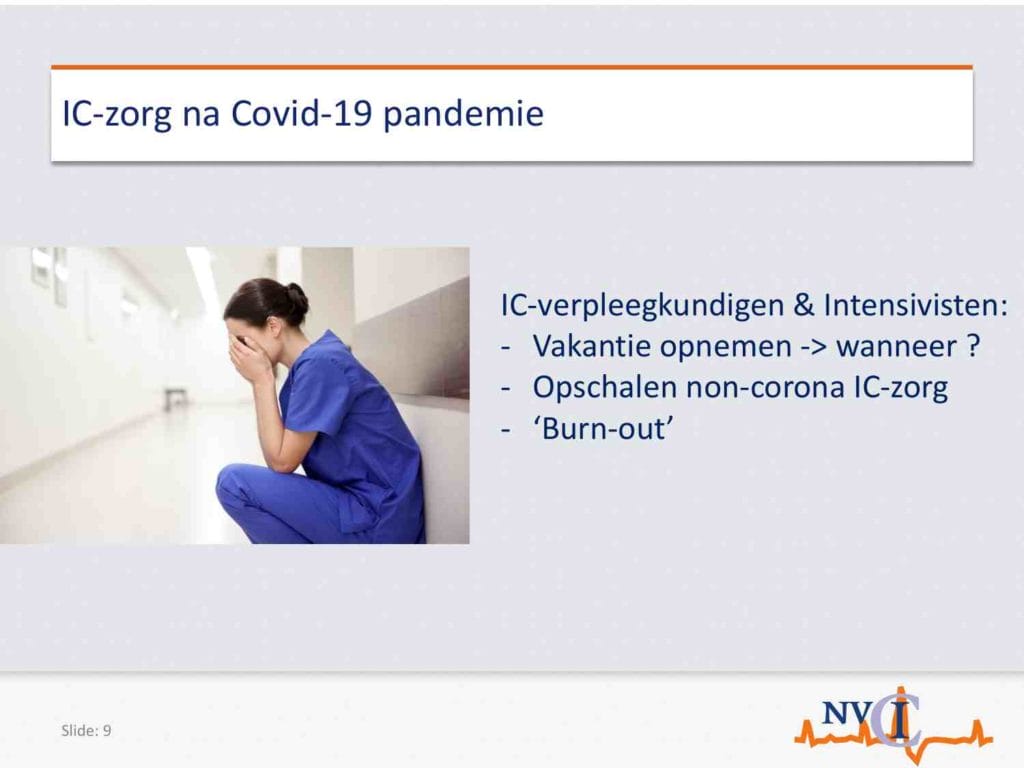 IC-zorg na Covid-19 pandemie

IC-verpleegkundigen & Intensivisten:
- Vakantie opnemen -> wanneer ?
- Opschalen non-corona IC-zorg
- 'Burn-out'

Slide: 9

NVIC